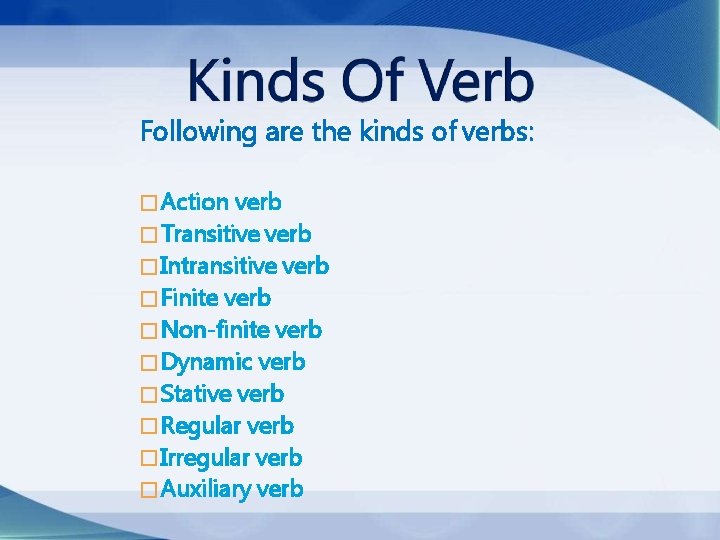 Kinds Of Verb

Following are the kinds of verbs:

□ Action verb
□ Transitive verb
□ Intransitive verb
□ Finite verb
□ Non-finite verb
□ Dynamic verb
□ Stative verb
□ Regular verb
□ Irregular verb
□ Auxiliary verb